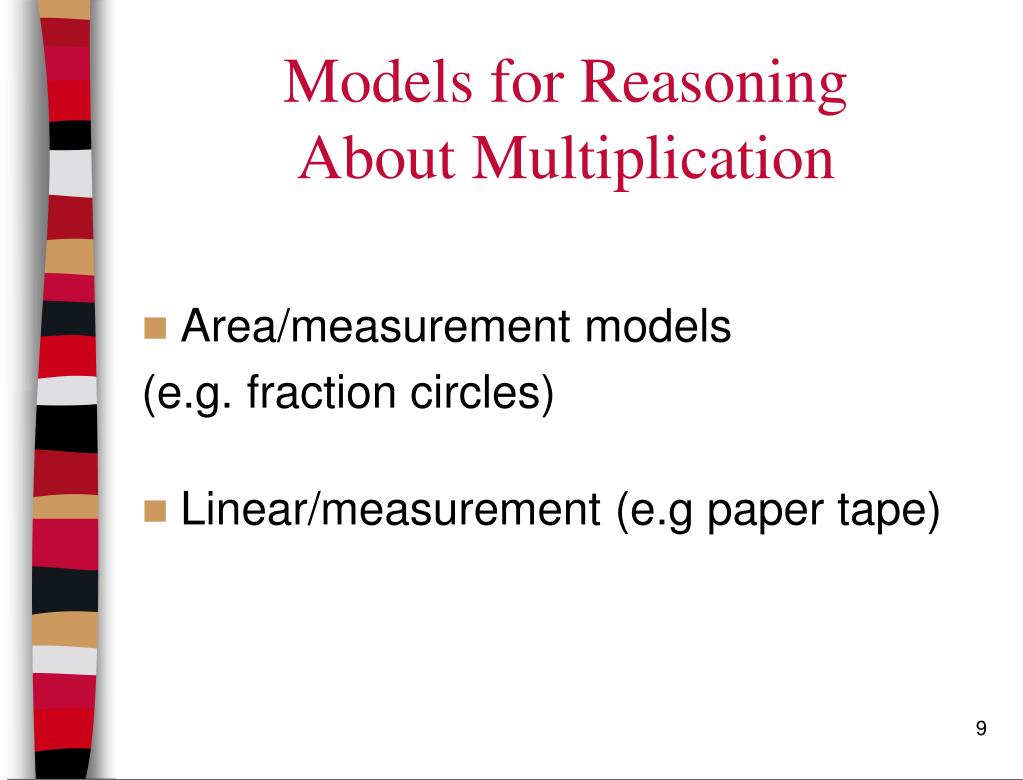 Models for Reasoning About Multiplication

Area/measurement models
(e.g. fraction circles)

Linear/measurement (e.g paper tape)

9